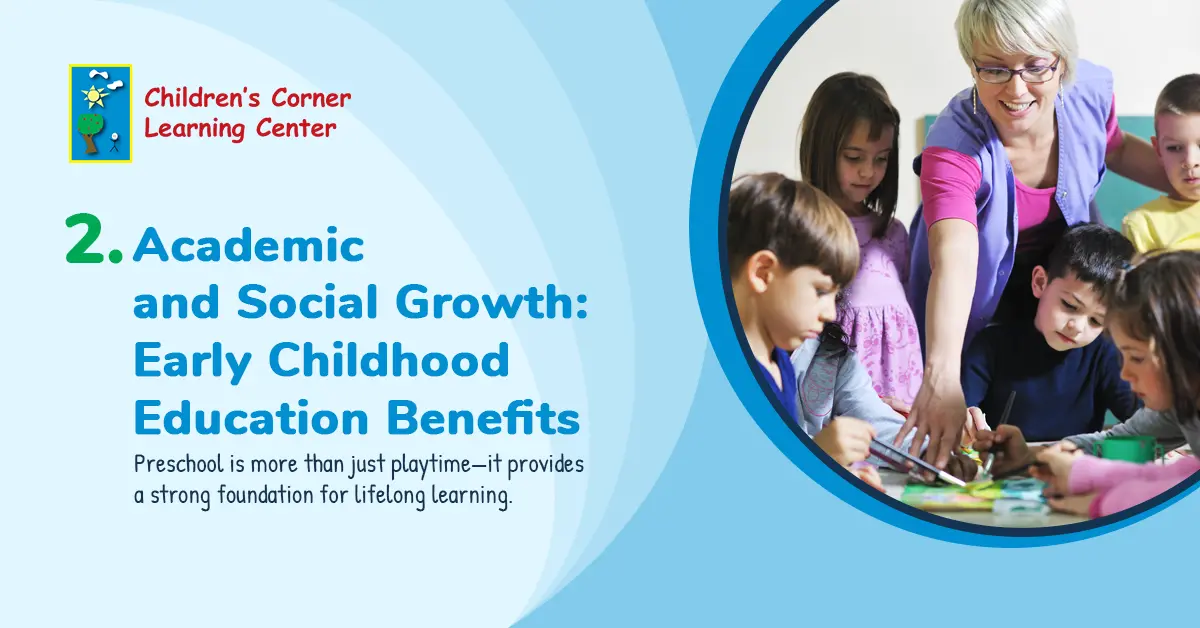 Children's Corner Learning Center

2. Academic and Social Growth: Early Childhood Education Benefits

Preschool is more than just playtime—it provides a strong foundation for lifelong learning.